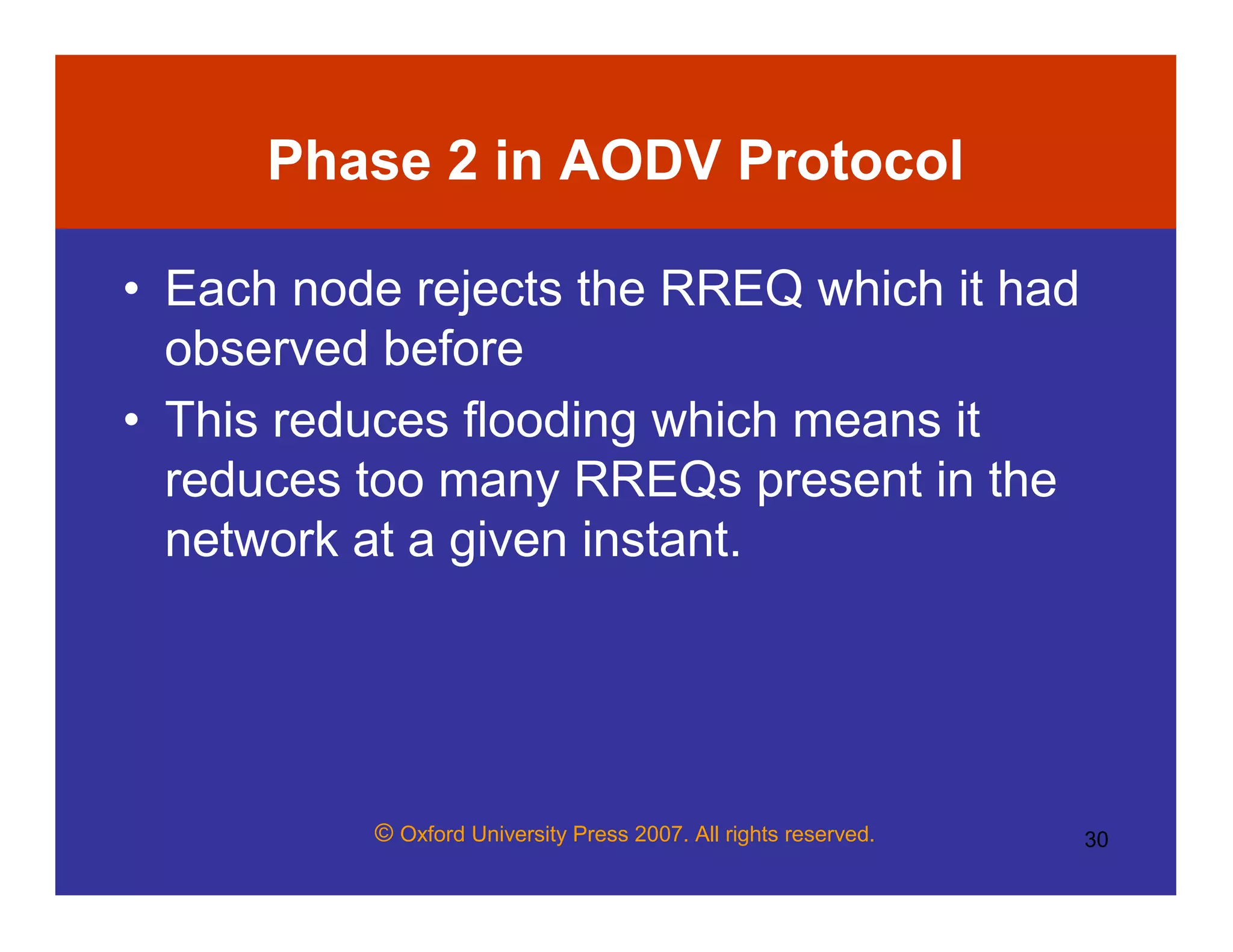 Phase 2 in AODV Protocol

• Each node rejects the RREQ which it had observed before

• This reduces flooding which means it reduces too many RREQs present in the network at a given instant.

© Oxford University Press 2007. All rights reserved.

30